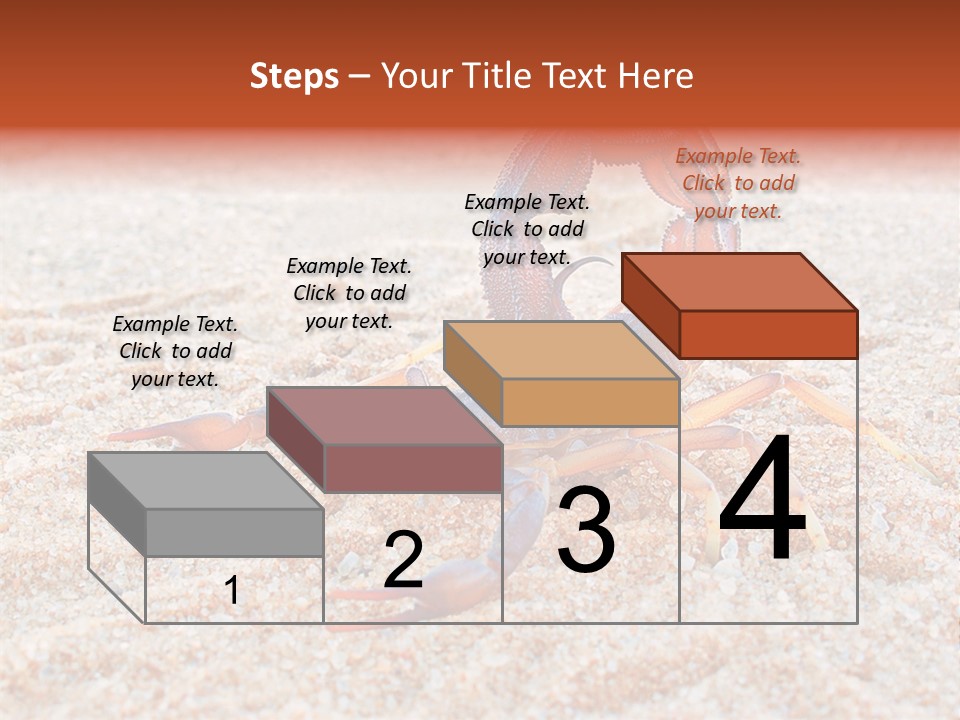 Steps – Your Title Text Here

Example Text. Click to add your text.

Example Text. Click to add your text.

Example Text. Click to add your text.

Example Text. Click to add your text.

1

2

3

4